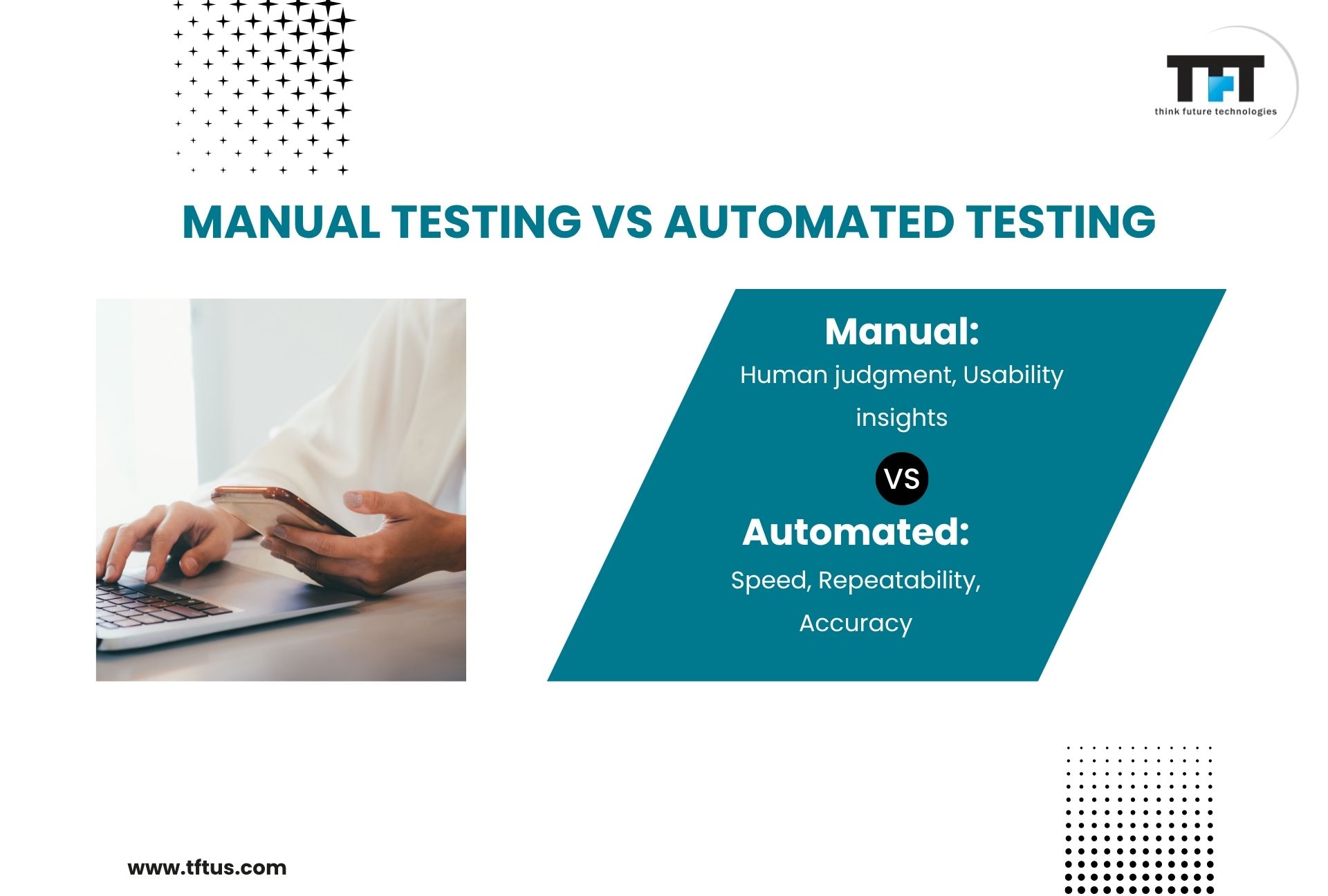 TFT
think future technologies

MANUAL TESTING VS AUTOMATED TESTING

Manual:
Human judgment, Usability insights

VS

Automated:
Speed, Repeatability, Accuracy

www.tftus.com